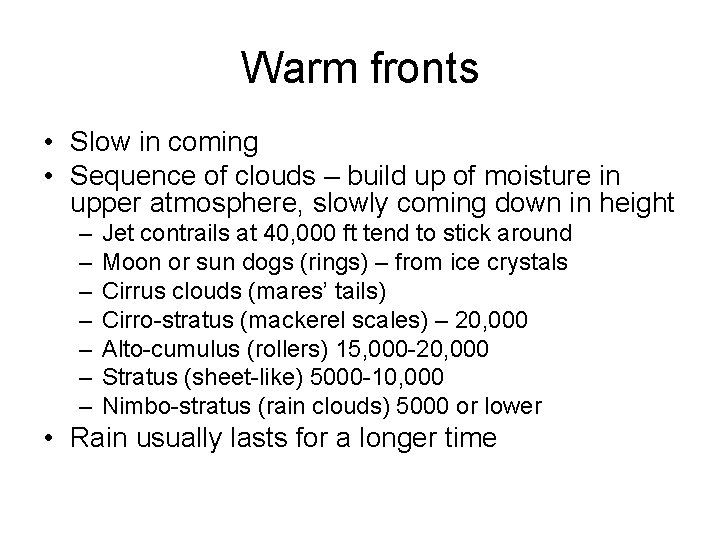 Warm fronts

• Slow in coming
• Sequence of clouds – build up of moisture in upper atmosphere, slowly coming down in height
  – Jet contrails at 40,000 ft tend to stick around
  – Moon or sun dogs (rings) – from ice crystals
  – Cirrus clouds (mares' tails)
  – Cirro-stratus (mackerel scales) – 20,000
  – Alto-cumulus (rollers) 15,000-20,000
  – Stratus (sheet-like) 5000-10,000
  – Nimbo-stratus (rain clouds) 5000 or lower
• Rain usually lasts for a longer time